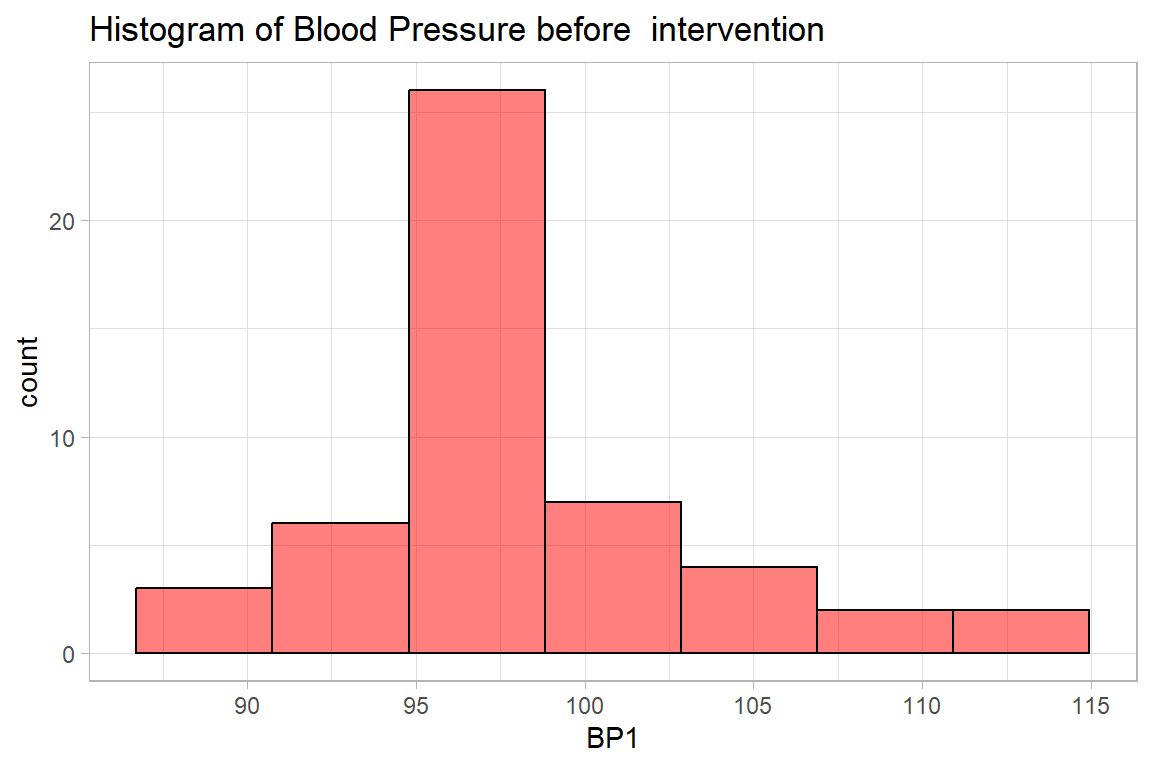 Histogram of Blood Pressure before  intervention

count

20

10

0

90

95

100

105

110

115

BP1